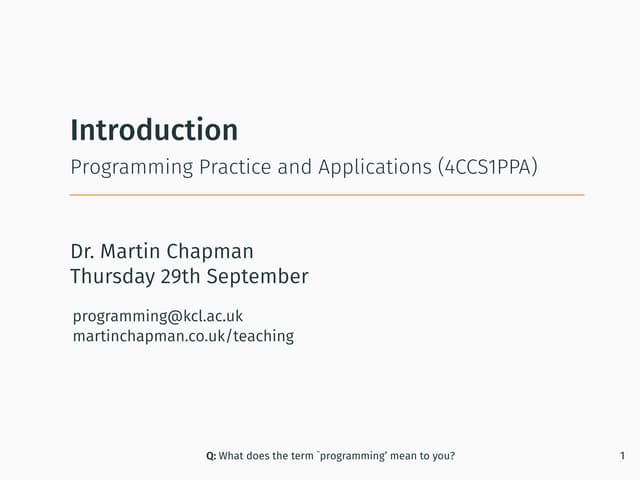 Introduction
Programming Practice and Applications (4CCS1PPA)

Dr. Martin Chapman
Thursday 29th September

programming@kcl.ac.uk
martinchapman.co.uk/teaching

Q: What does the term `programming' mean to you?

1